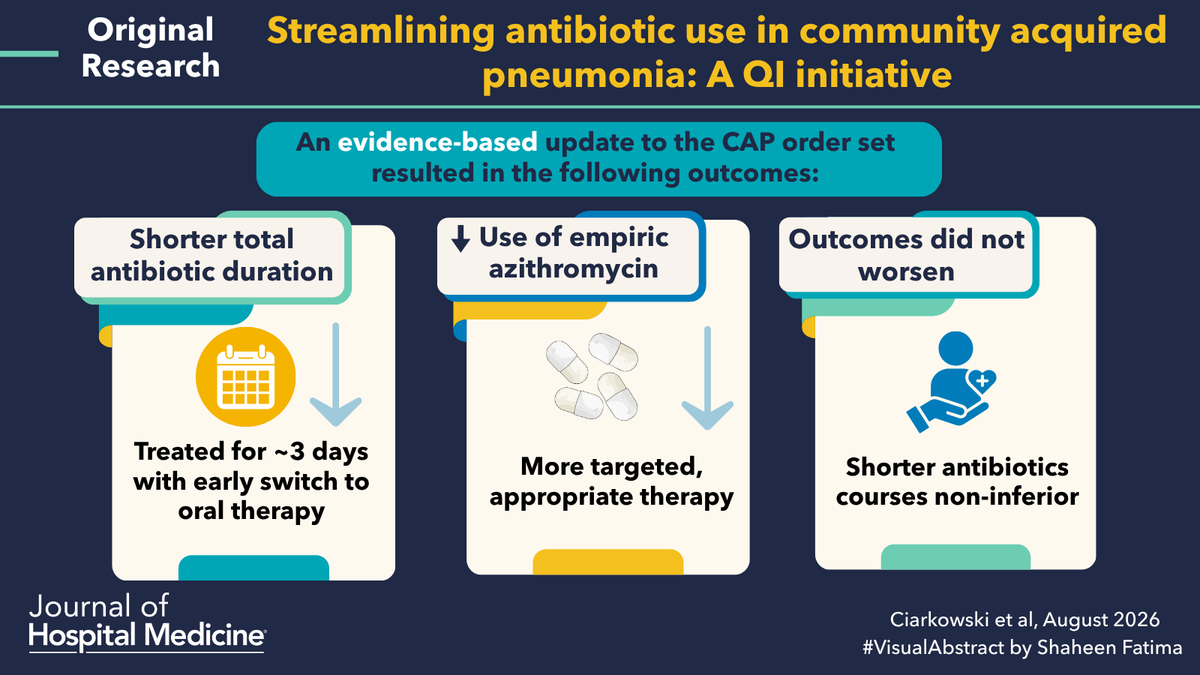 Original Research

Streamlining antibiotic use in community acquired pneumonia: A QI initiative

An evidence-based update to the CAP order set resulted in the following outcomes:

Shorter total antibiotic duration

Treated for ~3 days with early switch to oral therapy

↓ Use of empiric azithromycin

More targeted, appropriate therapy

Outcomes did not worsen

Shorter antibiotics courses non-inferior

Journal of Hospital Medicine

Ciarkowski et al, August 2026
#VisualAbstract by Shaheen Fatima